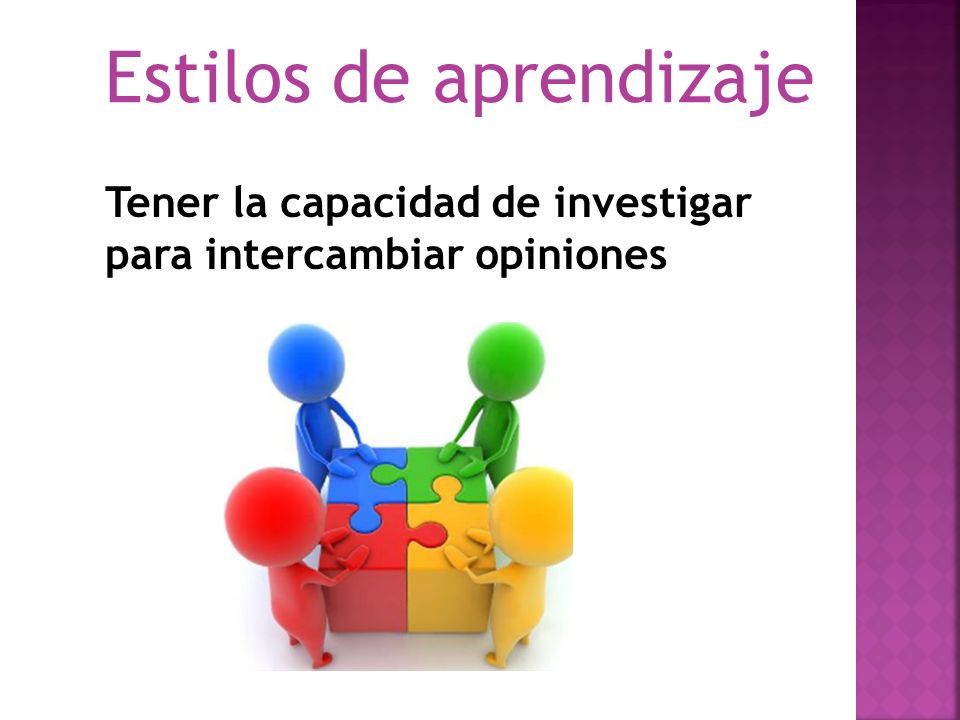 Estilos de aprendizaje

Tener la capacidad de investigar para intercambiar opiniones